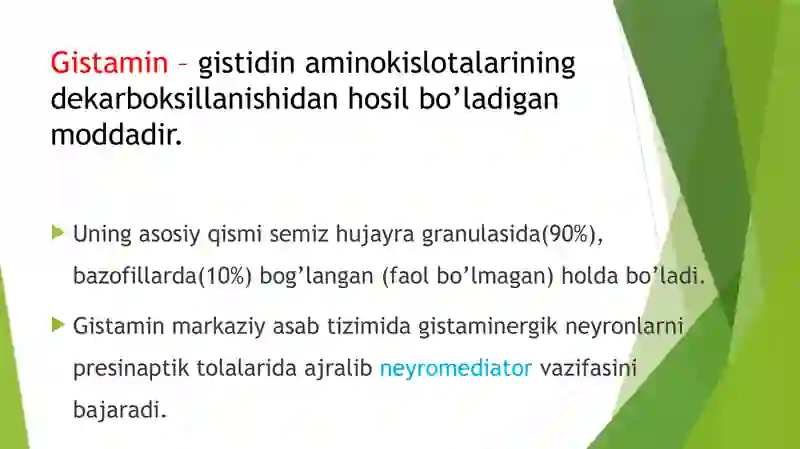 Gistamin – gistidin aminokislotalarining dekarboksillanishidan hosil bo’ladigan moddadir.

Uning asosiy qismi semiz hujayra granulasida(90%), bazofillarda(10%) bog’langan (faol bo’lmagan) holda bo’ladi.

Gistamin markaziy asab tizimida gistaminergik neyronlarni presinaptik tolalarida ajralib neyromediator vazifasini bajaradi.